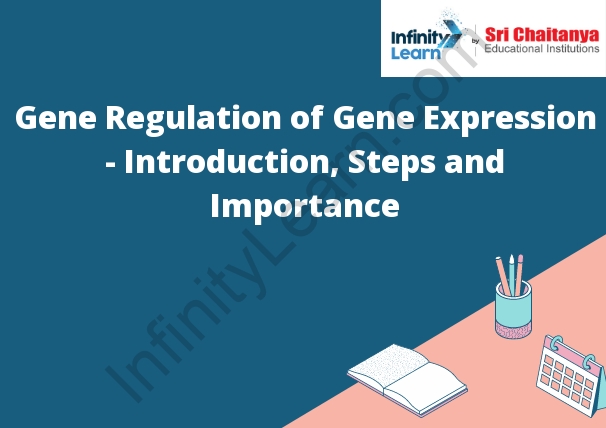 Infinity Learn by Sri Chaitanya Educational Institutions

Gene Regulation of Gene Expression - Introduction, Steps and Importance

InfinityLearn.com